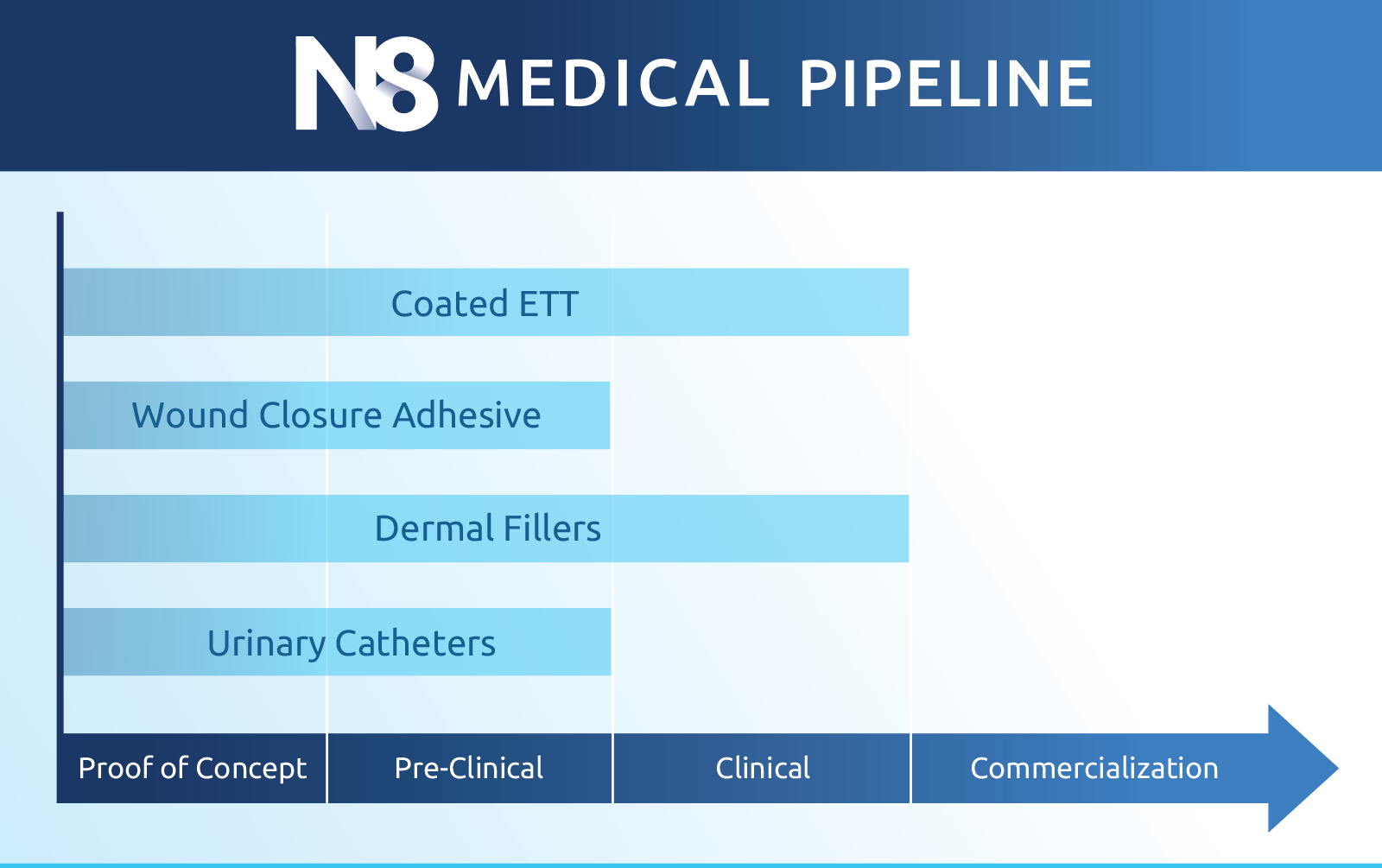 N8 MEDICAL PIPELINE

Coated ETT

Wound Closure Adhesive

Dermal Fillers

Urinary Catheters

Proof of Concept
Pre-Clinical
Clinical
Commercialization